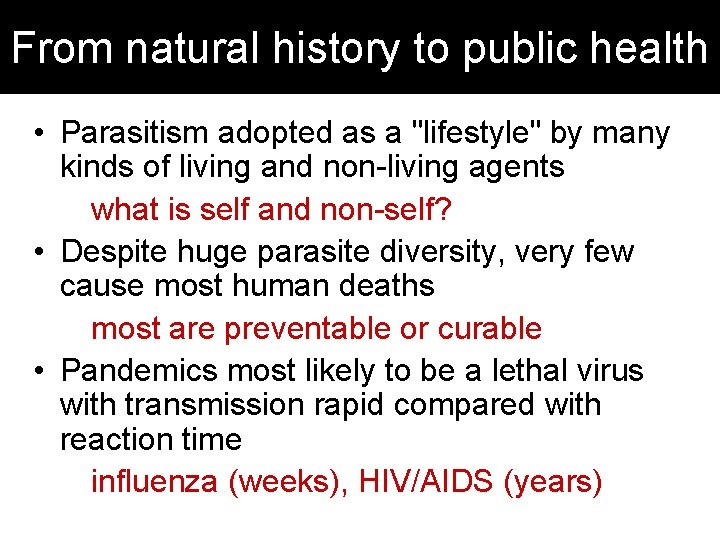 From natural history to public health

• Parasitism adopted as a "lifestyle" by many kinds of living and non-living agents

what is self and non-self?

• Despite huge parasite diversity, very few cause most human deaths

most are preventable or curable

• Pandemics most likely to be a lethal virus with transmission rapid compared with reaction time

influenza (weeks), HIV/AIDS (years)